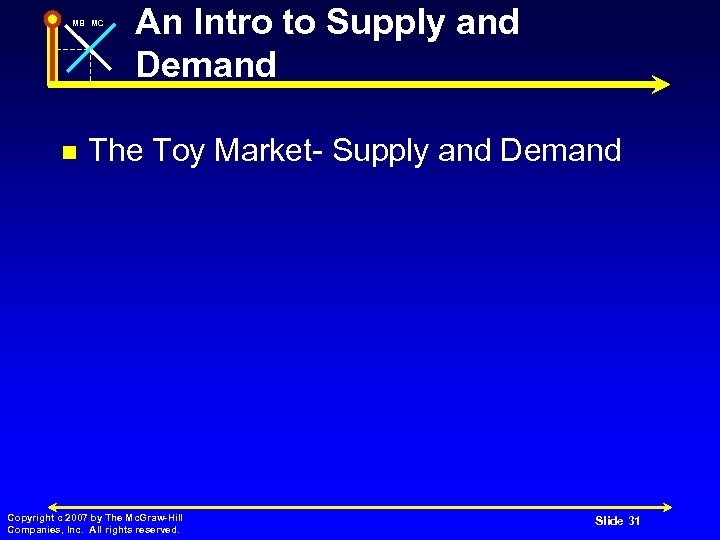 MB MC

An Intro to Supply and Demand

The Toy Market- Supply and Demand

Copyright c 2007 by The McGraw-Hill Companies, Inc. All rights reserved.

Slide 31